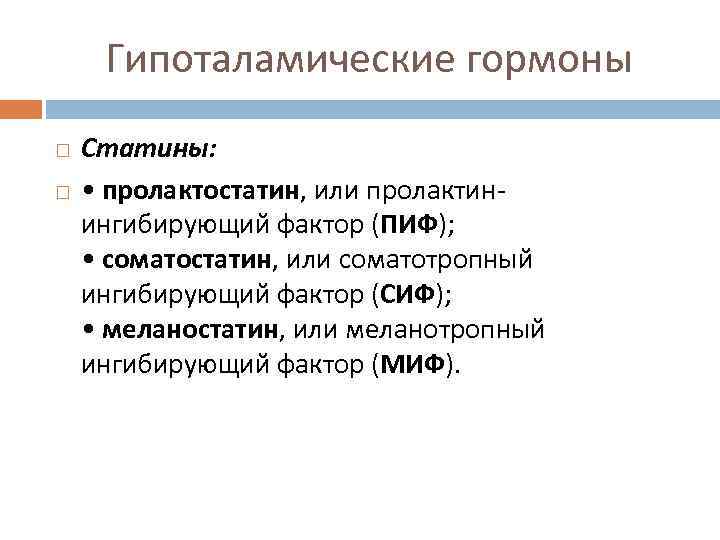 Гипоталамические гормоны

Статины:

• пролактостатин, или пролактин-ингибирующий фактор (ПИФ);
• соматостатин, или соматотропный ингибирующий фактор (СИФ);
• меланостатин, или меланотропный ингибирующий фактор (МИФ).